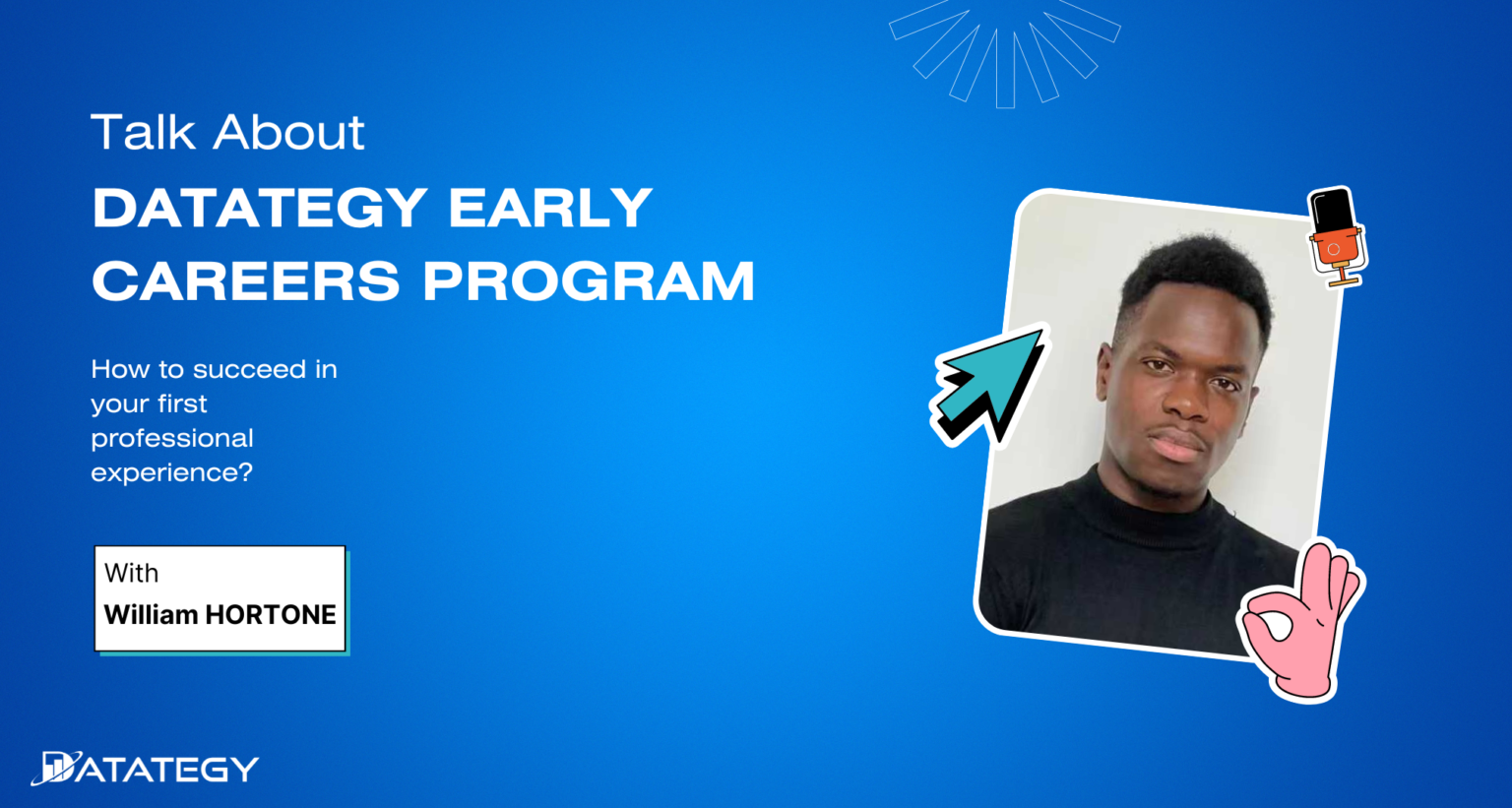 Talk About

DATATEGY EARLY CAREERS PROGRAM

How to succeed in your first professional experience?

With
William HORTONE

DATATEGY